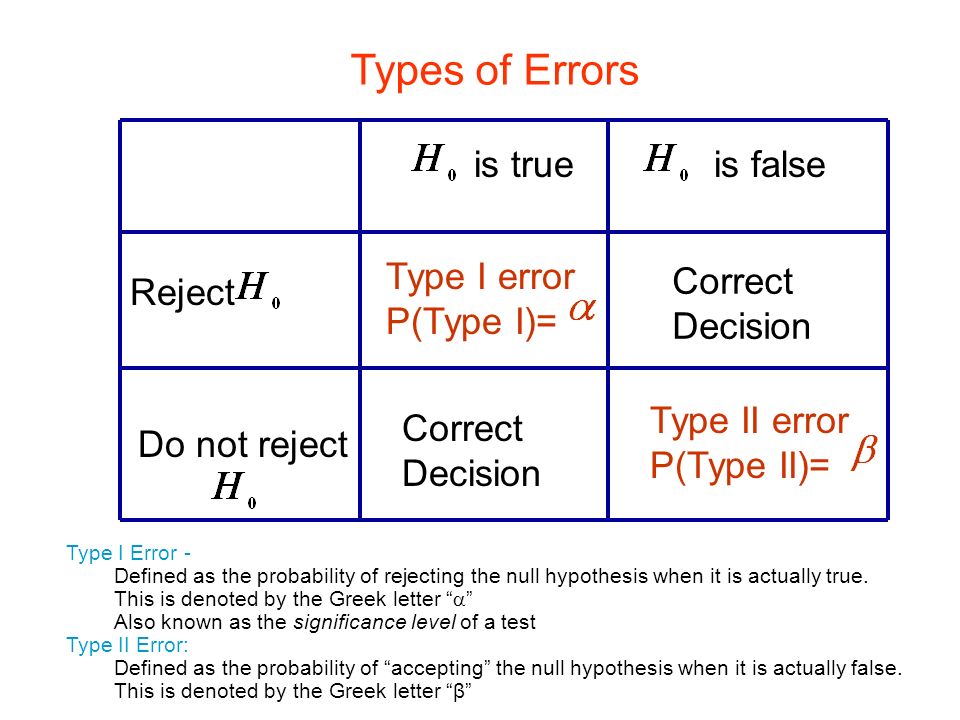 Types of Errors

|  | $H_0$ is true | $H_0$ is false |
|---|---|---|
| Reject $H_0$ | Type I error P(Type I)= $\alpha$ | Correct Decision |
| Do not reject $H_0$ | Correct Decision | Type II error P(Type II)= $\beta$ |

Type I Error -
Defined as the probability of rejecting the null hypothesis when it is actually true.
This is denoted by the Greek letter “$\alpha$”
Also known as the significance level of a test

Type II Error:
Defined as the probability of “accepting” the null hypothesis when it is actually false.
This is denoted by the Greek letter “β”